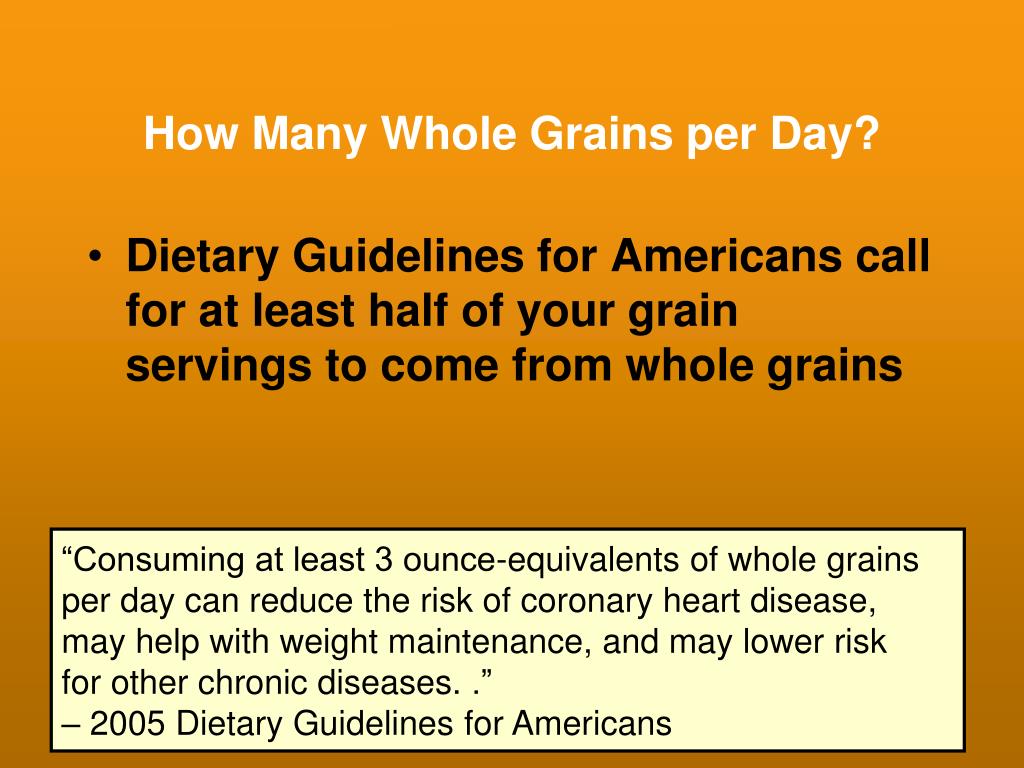 How Many Whole Grains per Day?

• Dietary Guidelines for Americans call for at least half of your grain servings to come from whole grains

“Consuming at least 3 ounce-equivalents of whole grains per day can reduce the risk of coronary heart disease, may help with weight maintenance, and may lower risk for other chronic diseases. .”
– 2005 Dietary Guidelines for Americans